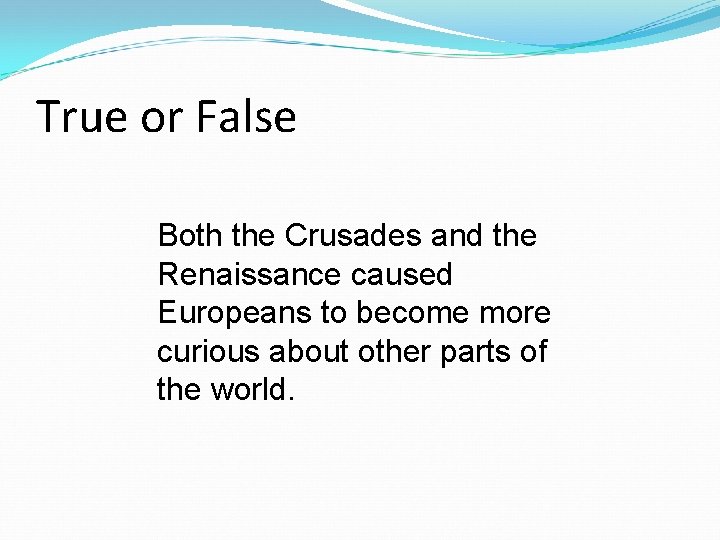 True or False

Both the Crusades and the Renaissance caused Europeans to become more curious about other parts of the world.